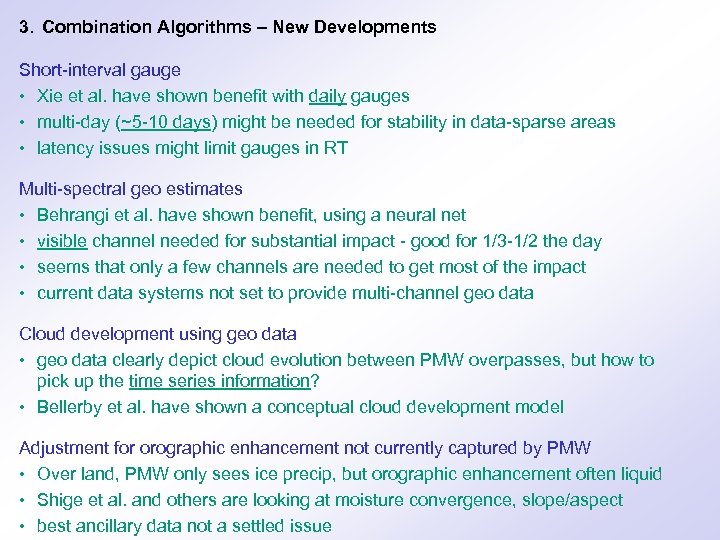 3. Combination Algorithms – New Developments

Short-interval gauge
• Xie et al. have shown benefit with daily gauges
• multi-day (~5-10 days) might be needed for stability in data-sparse areas
• latency issues might limit gauges in RT

Multi-spectral geo estimates
• Behrangi et al. have shown benefit, using a neural net
• visible channel needed for substantial impact - good for 1/3-1/2 the day
• seems that only a few channels are needed to get most of the impact
• current data systems not set to provide multi-channel geo data

Cloud development using geo data
• geo data clearly depict cloud evolution between PMW overpasses, but how to pick up the time series information?
• Bellerby et al. have shown a conceptual cloud development model

Adjustment for orographic enhancement not currently captured by PMW
• Over land, PMW only sees ice precip, but orographic enhancement often liquid
• Shige et al. and others are looking at moisture convergence, slope/aspect
• best ancillary data not a settled issue